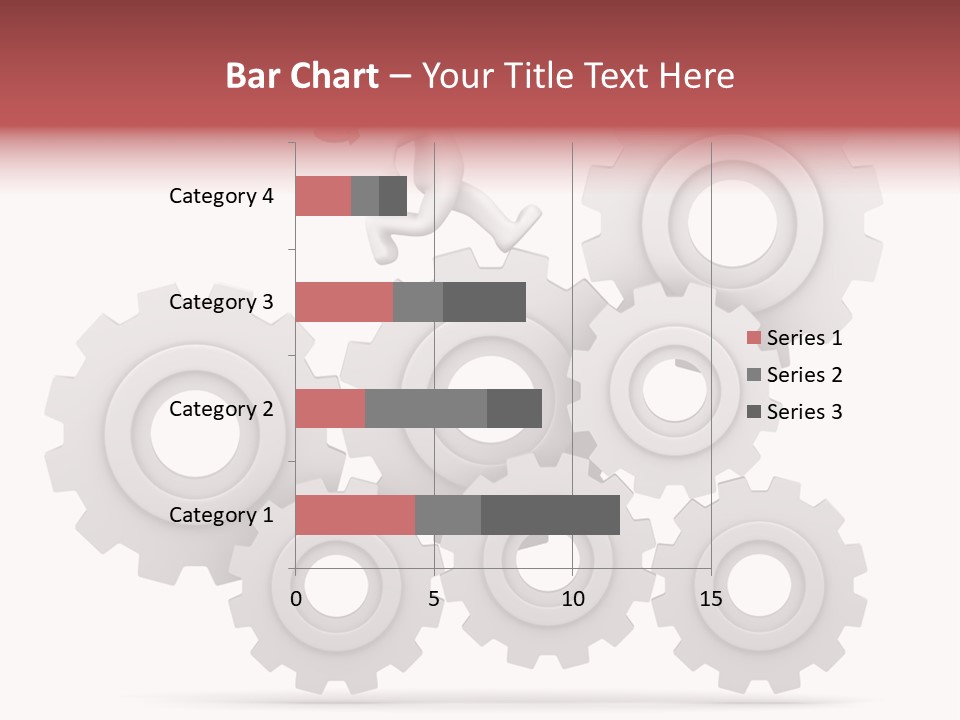 Bar Chart – Your Title Text Here

Category 4
Category 3
Category 2
Category 1

0
5
10
15

Series 1
Series 2
Series 3